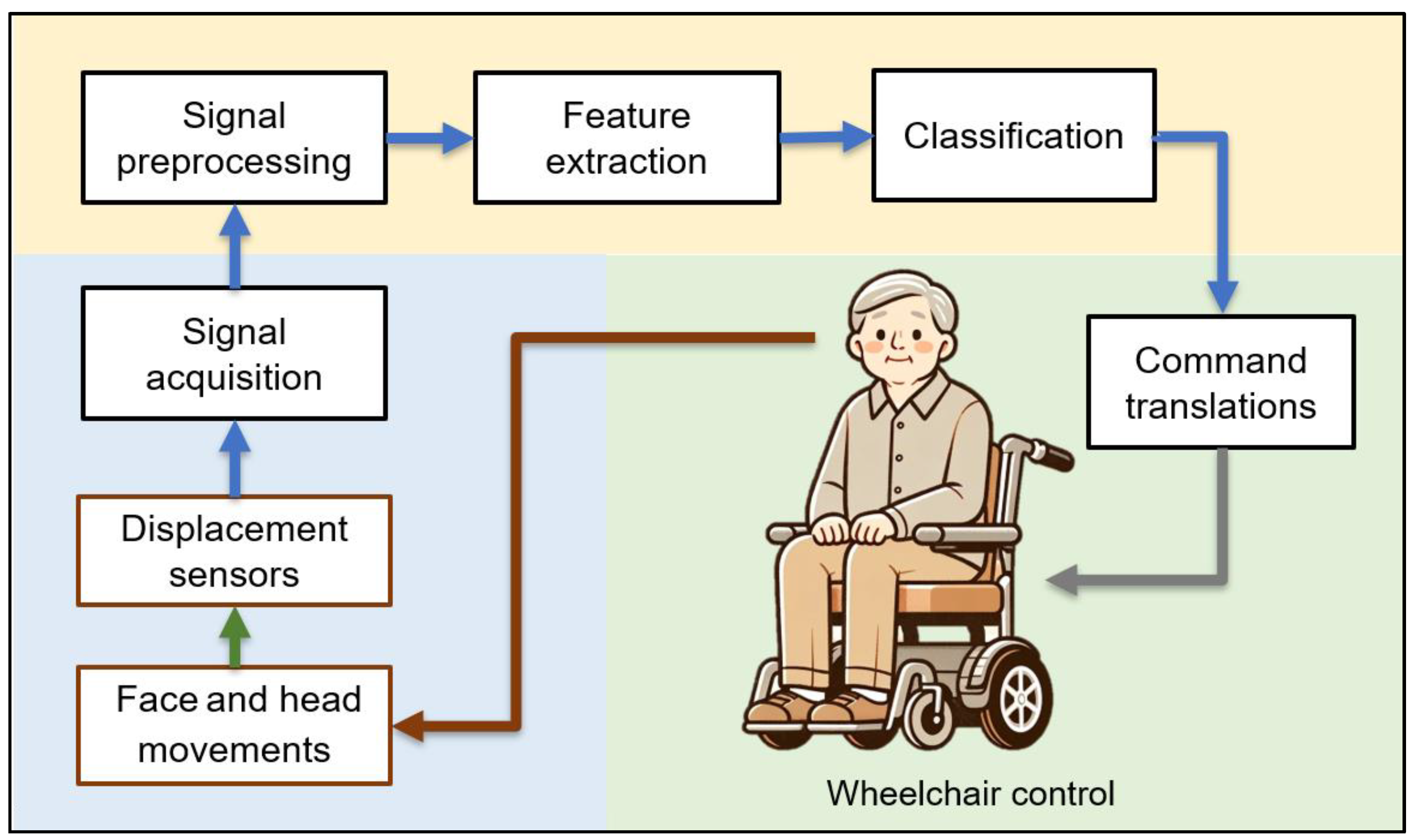 Signal preprocessing

Feature extraction

Classification

Signal acquisition

Command translations

Displacement sensors

Face and head movements

Wheelchair control